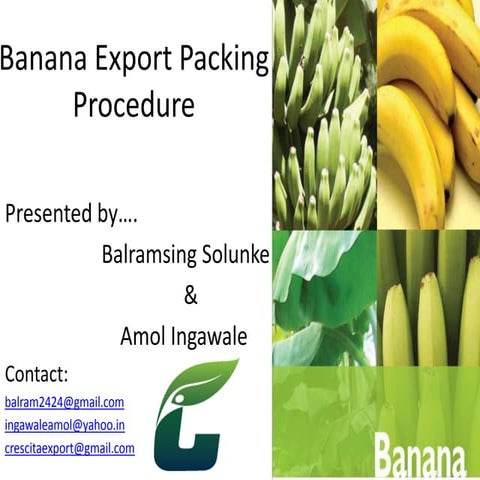 Banana Export Packing Procedure

Presented by….

Balramsing Solunke

&

Amol Ingawale

Contact:

balram2424@gmail.com

ingawaleamol@yahoo.in

crescitaexport@gmail.com

Banana